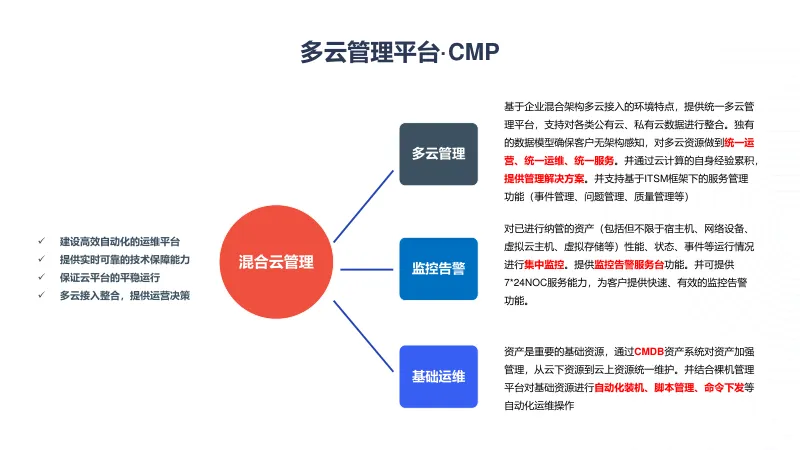 多云管理平台·CMP

✓ 建设高效自动化的运维平台
✓ 提供实时可靠的技术保障能力
✓ 保证云平台的平稳运行
✓ 多云接入整合，提供运营决策

混合云管理

多云管理

基于企业混合架构多云接入的环境特点，提供统一多云管理平台，支持对各类公有云、私有云数据进行整合。独有的数据模型确保客户无架构感知，对多云资源做到统一运营、统一运维、统一服务。并通过云计算的自身经验累积，提供管理解决方案。并支持基于ITSM框架下的服务管理功能（事件管理、问题管理、质量管理等）

监控告警

对已进行纳管的资产（包括但不限于宿主机、网络设备、虚拟云主机、虚拟存储等）性能、状态、事件等运行情况进行集中监控。提供监控告警服务台功能。并可提供7*24NOC服务能力，为客户提供快速、有效的监控告警功能。

基础运维

资产是重要的基础资源，通过CMDB资产系统对资产加强管理，从云下资源到云上资源统一维护。并结合裸机管理平台对基础资源进行自动化装机、脚本管理、命令下发等自动化运维操作